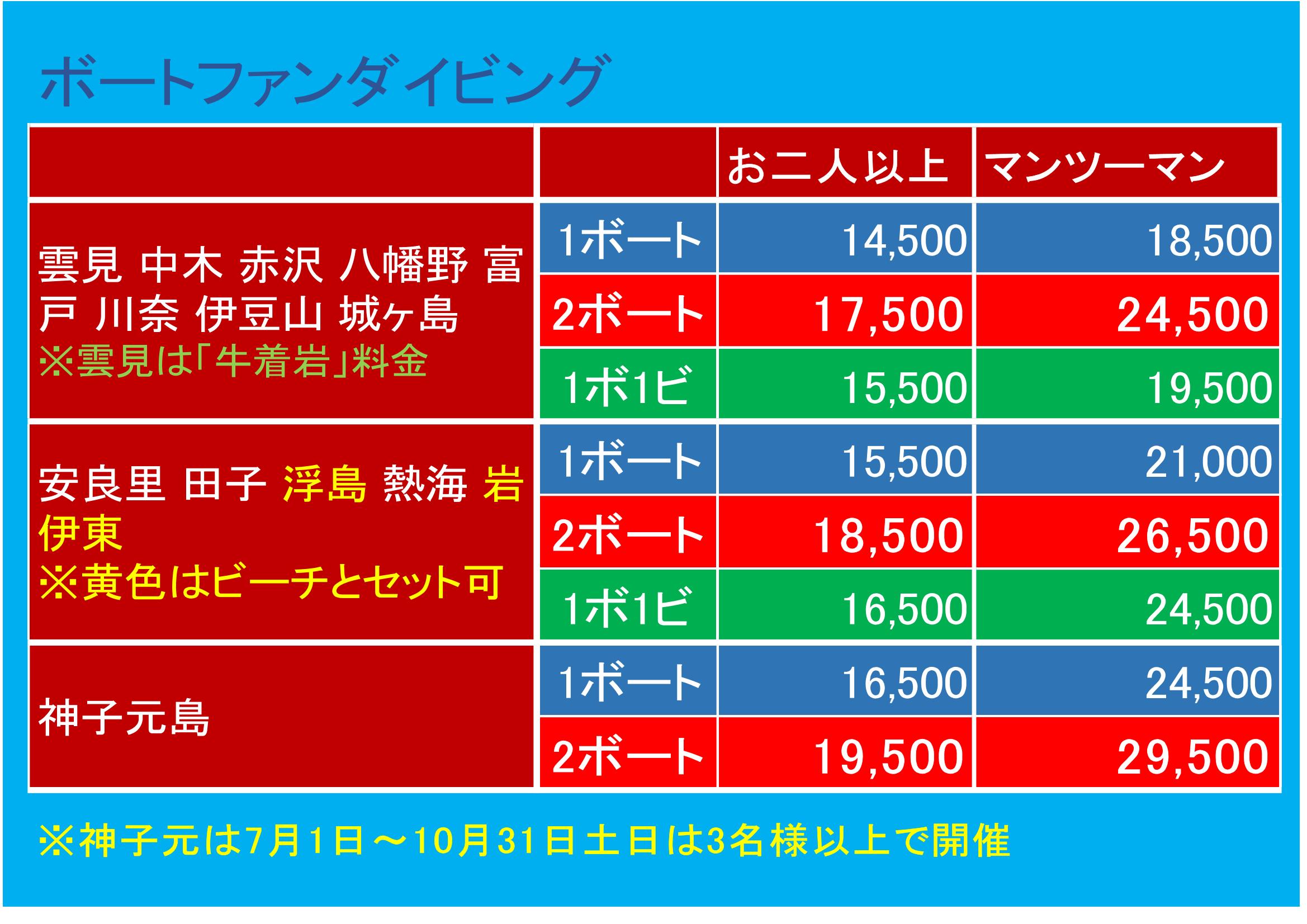 ボートファンダイビング

| | | お二人以上 | マンツーマン |
|---|---|---|---|
| 雲見 中木 赤沢 八幡野 富戸 川奈 伊豆山 城ヶ島 ※雲見は「牛着岩」料金 | 1ボート | 14,500 | 18,500 |
| | 2ボート | 17,500 | 24,500 |
| | 1ボ1ビ | 15,500 | 19,500 |
| 安良里 田子 浮島 熱海 岩 伊東 ※黄色はビーチとセット可 | 1ボート | 15,500 | 21,000 |
| | 2ボート | 18,500 | 26,500 |
| | 1ボ1ビ | 16,500 | 24,500 |
| 神子元島 | 1ボート | 16,500 | 24,500 |
| | 2ボート | 19,500 | 29,500 |

※神子元は7月1日～10月31日土日は3名様以上で開催